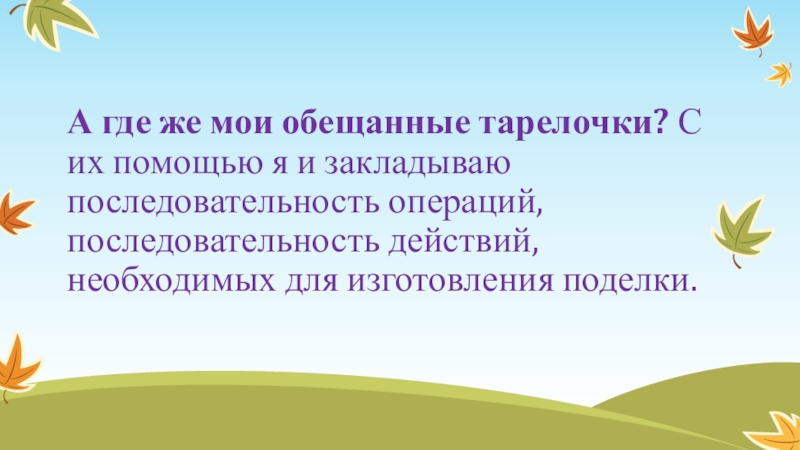 А где же мои обещанные тарелочки? С их помощью я и закладываю последовательность операций, последовательность действий, необходимых для изготовления поделки.